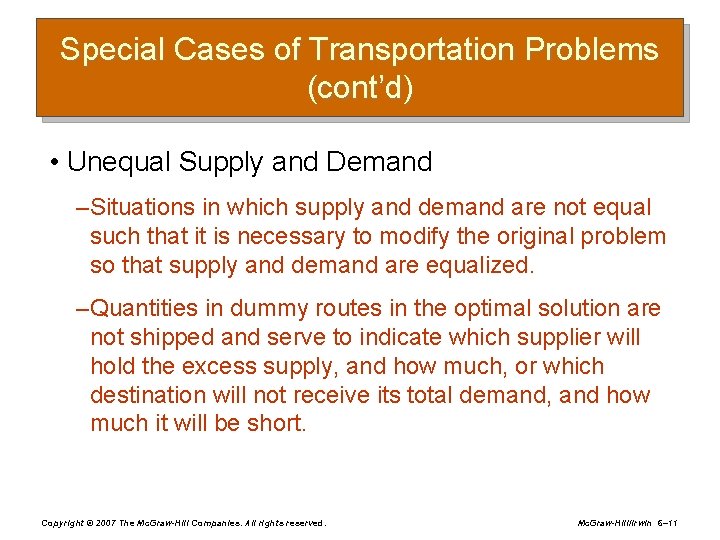 Special Cases of Transportation Problems (cont'd)

• Unequal Supply and Demand

–Situations in which supply and demand are not equal such that it is necessary to modify the original problem so that supply and demand are equalized.

–Quantities in dummy routes in the optimal solution are not shipped and serve to indicate which supplier will hold the excess supply, and how much, or which destination will not receive its total demand, and how much it will be short.

Copyright © 2007 The McGraw-Hill Companies. All rights reserved.

McGraw-Hill/Irwin 6–11